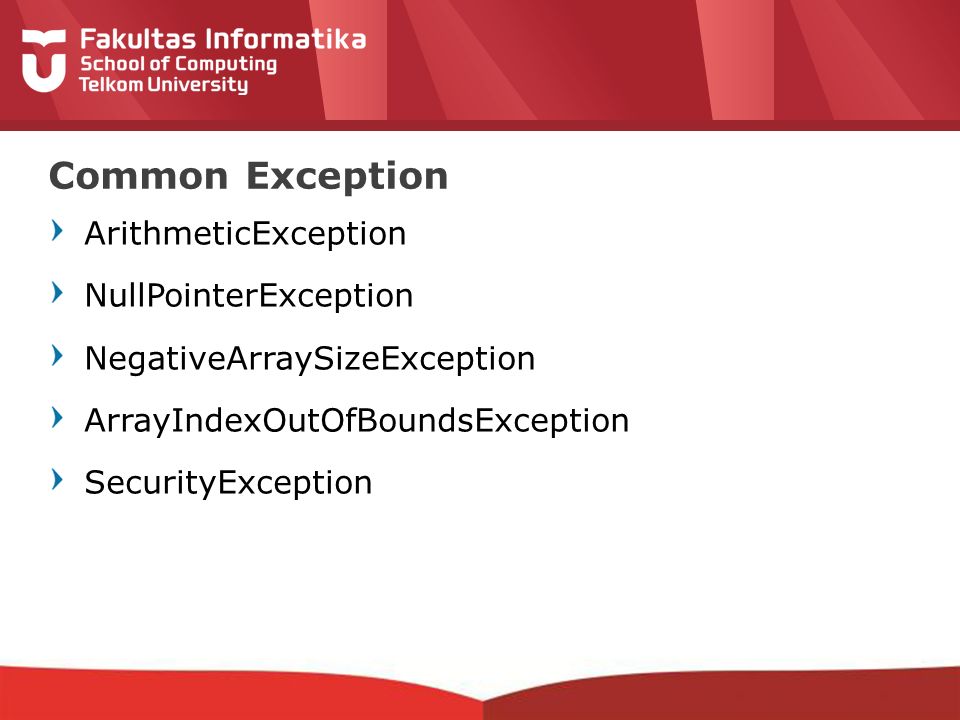 Fakultas Informatika
School of Computing
Telkom University

Common Exception

ArithmeticException

NullPointerException

NegativeArraySizeException

ArrayIndexOutOfBoundsException

SecurityException